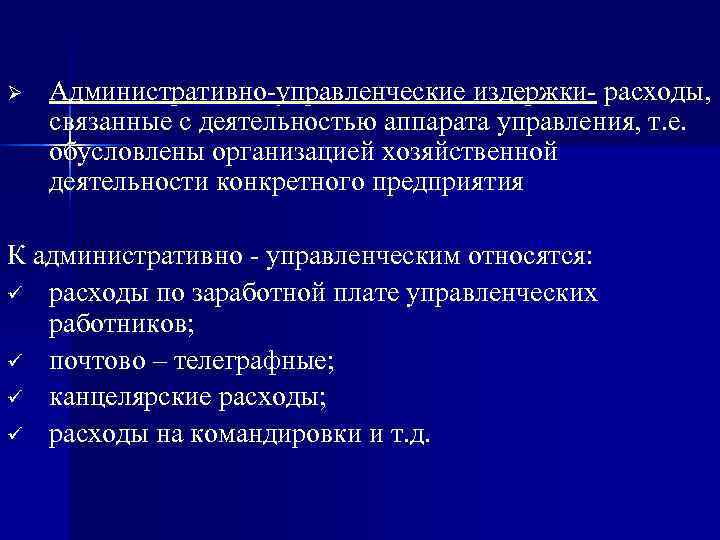 ➢ Административно-управленческие издержки- расходы, связанные с деятельностью аппарата управления, т.е. обусловлены организацией хозяйственной деятельности конкретного предприятия

К административно - управленческим относятся:
✓ расходы по заработной плате управленческих работников;
✓ почтово – телеграфные;
✓ канцелярские расходы;
✓ расходы на командировки и т.д.